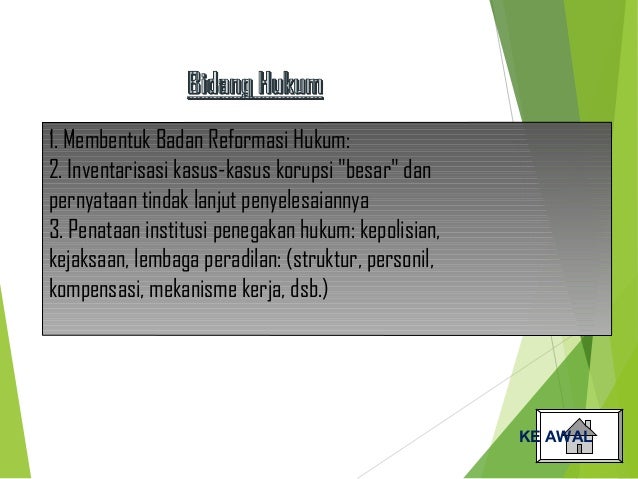 Bidang Hukum

1. Membentuk Badan Reformasi Hukum:
2. Inventarisasi kasus-kasus korupsi "besar" dan pernyataan tindak lanjut penyelesaiannya
3. Penataan institusi penegakan hukum: kepolisian, kejaksaan, lembaga peradilan: (struktur, personil, kompensasi, mekanisme kerja, dsb.)

KE AWAL